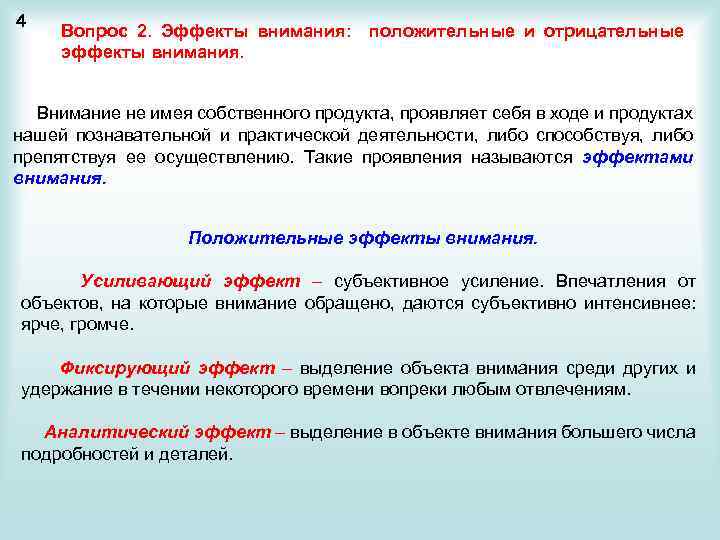 4

Вопрос 2. Эффекты внимания: положительные и отрицательные эффекты внимания.

Внимание не имея собственного продукта, проявляет себя в ходе и продуктах нашей познавательной и практической деятельности, либо способствуя, либо препятствуя ее осуществлению. Такие проявления называются эффектами внимания.

Положительные эффекты внимания.

Усиливающий эффект – субъективное усиление. Впечатления от объектов, на которые внимание обращено, даются субъективно интенсивнее: ярче, громче.

Фиксирующий эффект – выделение объекта внимания среди других и удержание в течении некоторого времени вопреки любым отвлечениям.

Аналитический эффект – выделение в объекте внимания большего числа подробностей и деталей.